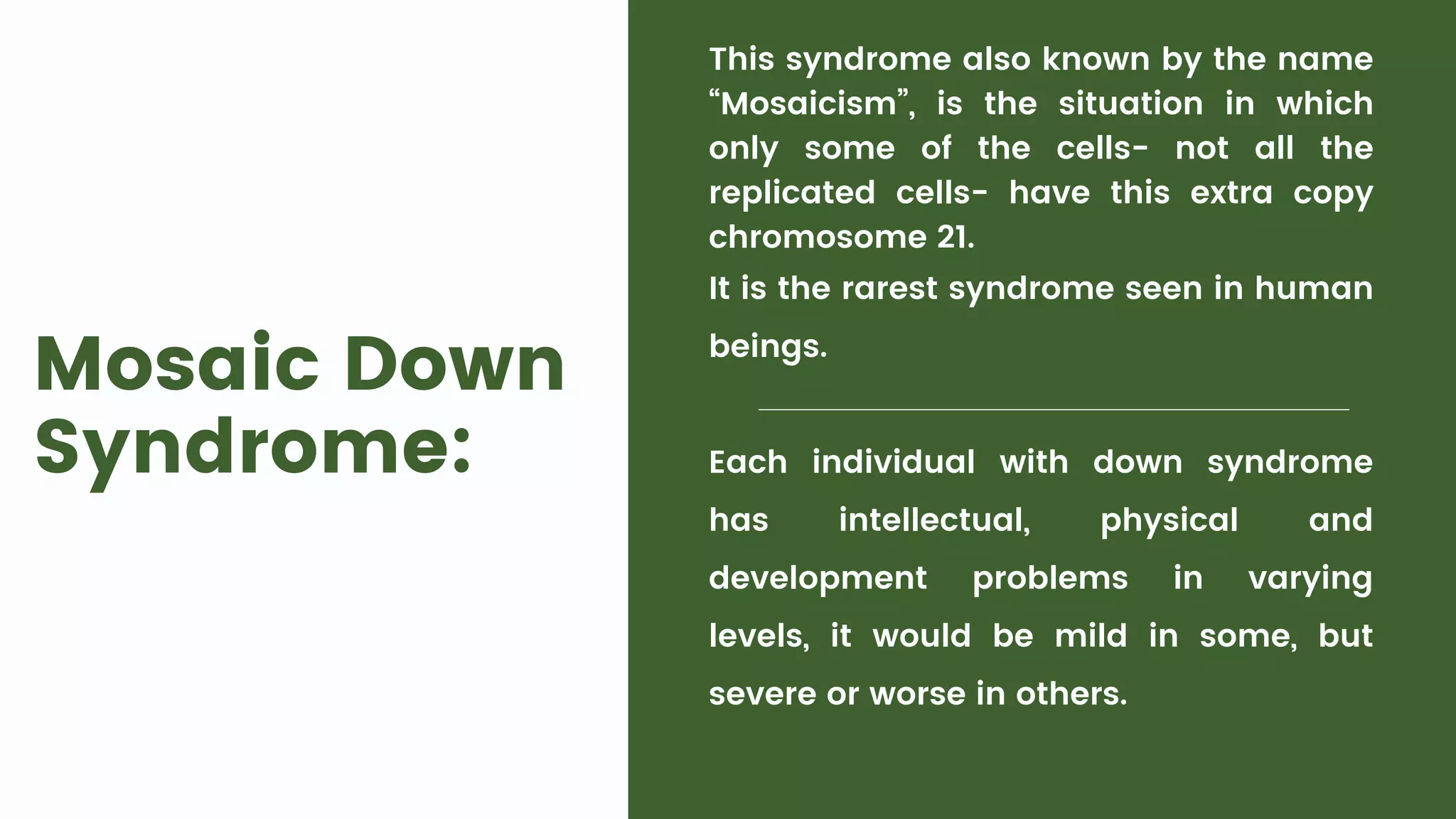 Mosaic Down Syndrome:

This syndrome also known by the name “Mosaicism”, is the situation in which only some of the cells- not all the replicated cells- have this extra copy chromosome 21.

It is the rarest syndrome seen in human beings.

Each individual with down syndrome has intellectual, physical and development problems in varying levels, it would be mild in some, but severe or worse in others.